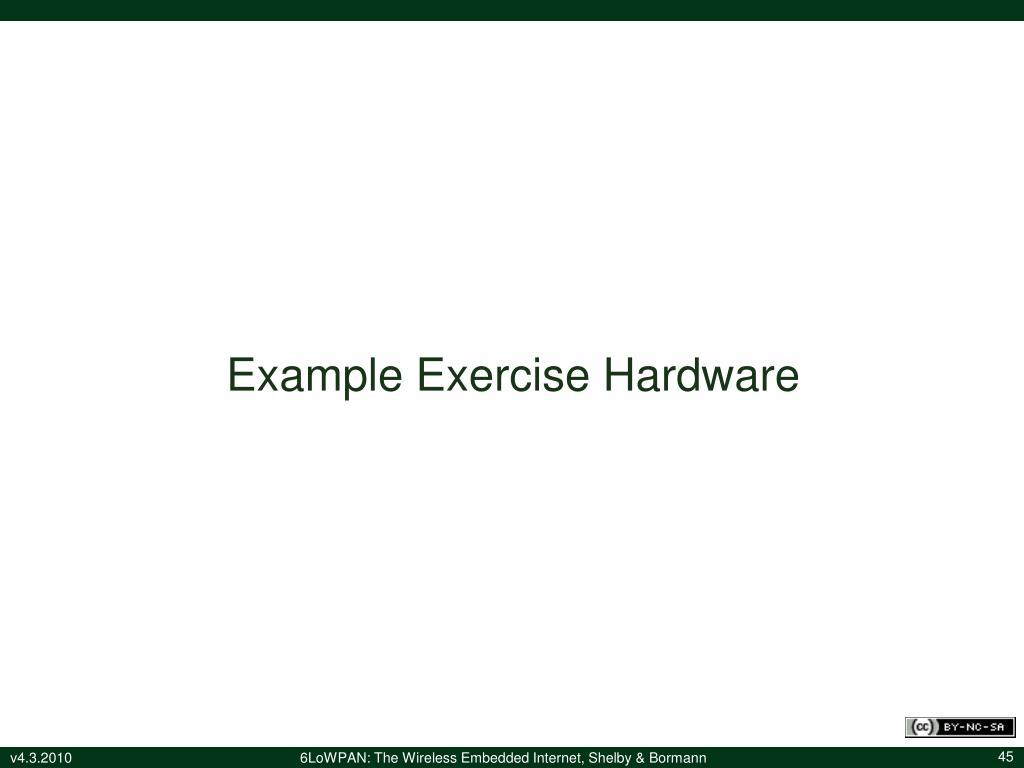 Example Exercise Hardware

cc BY-NC-SA

v4.3.2010

6LoWPAN: The Wireless Embedded Internet, Shelby & Bormann

45